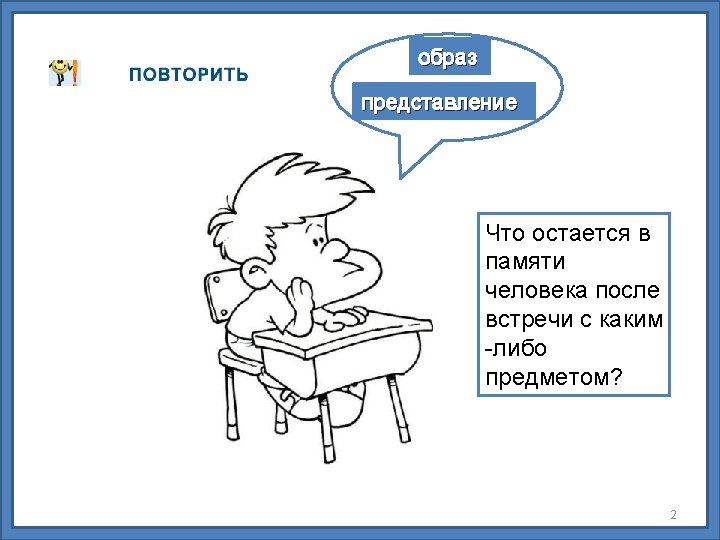 ПОВТОРИТЬ

образ

представление

Что остается в памяти человека после встречи с каким -либо предметом?

2